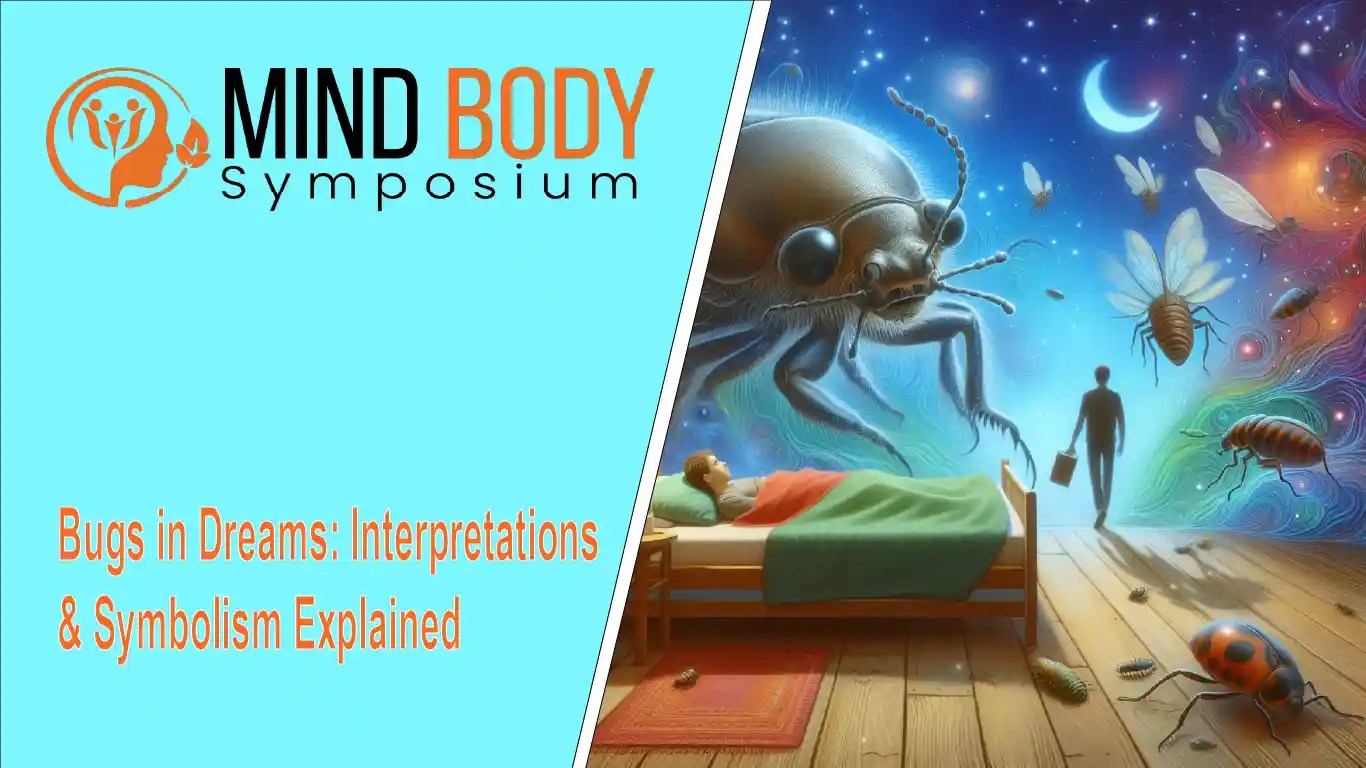 MIND BODY
Symposium

Bugs in Dreams: Interpretations & Symbolism Explained